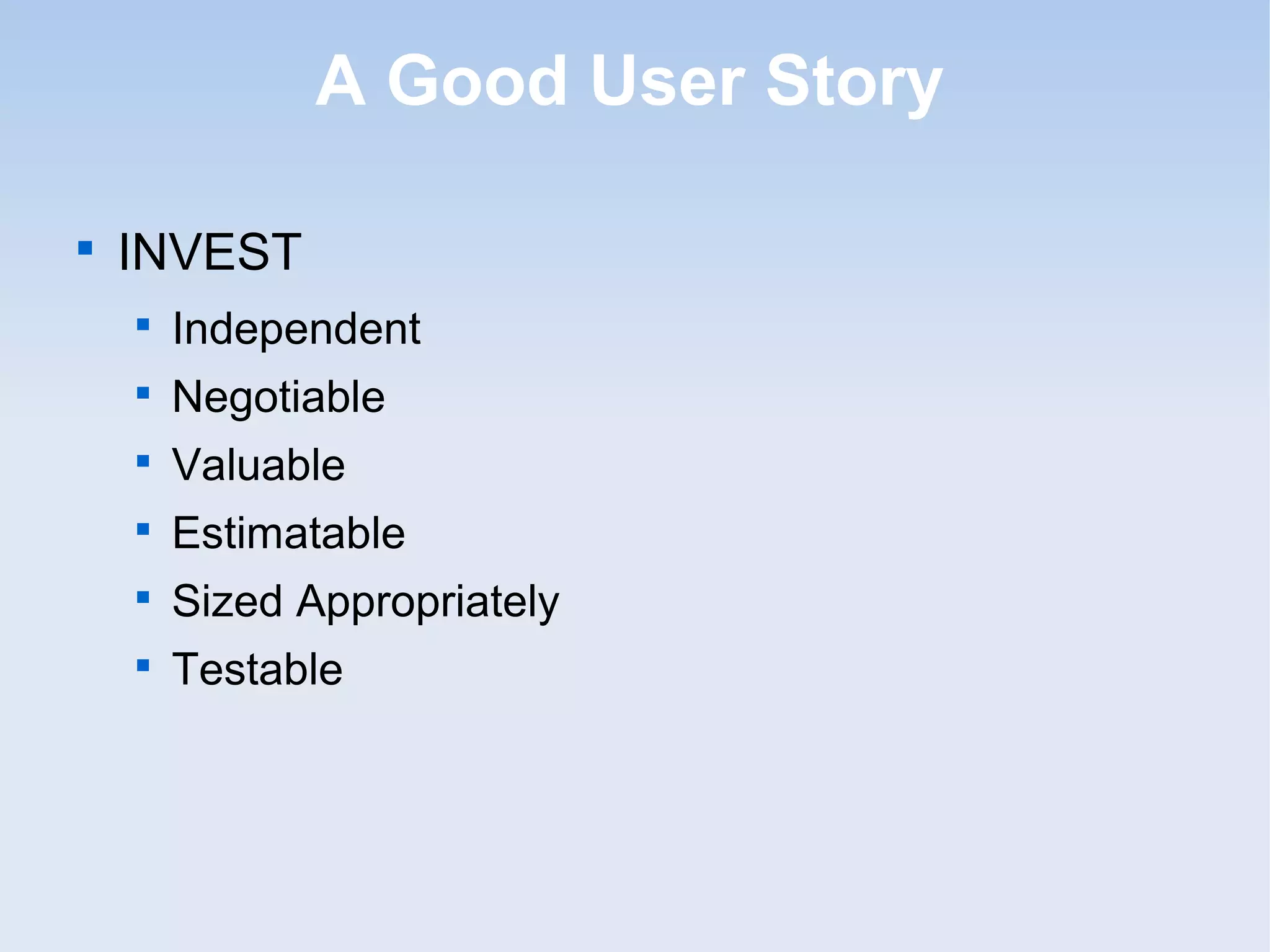 A Good User Story

- INVEST
  - Independent
  - Negotiable
  - Valuable
  - Estimatable
  - Sized Appropriately
  - Testable